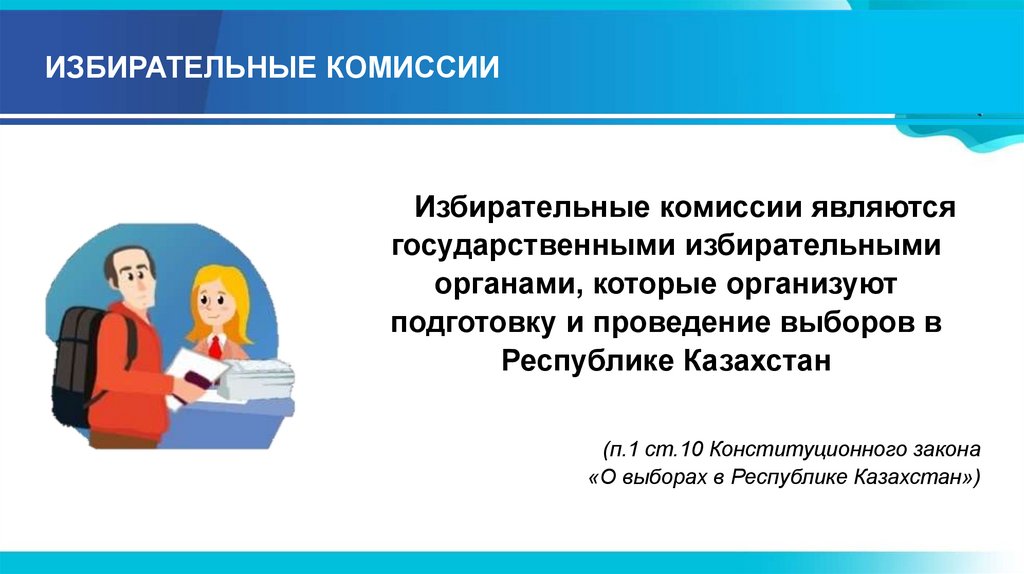 ИЗБИРАТЕЛЬНЫЕ КОМИССИИ

Избирательные комиссии являются государственными избирательными органами, которые организуют подготовку и проведение выборов в Республике Казахстан

(п.1 ст.10 Конституционного закона «О выборах в Республике Казахстан»)